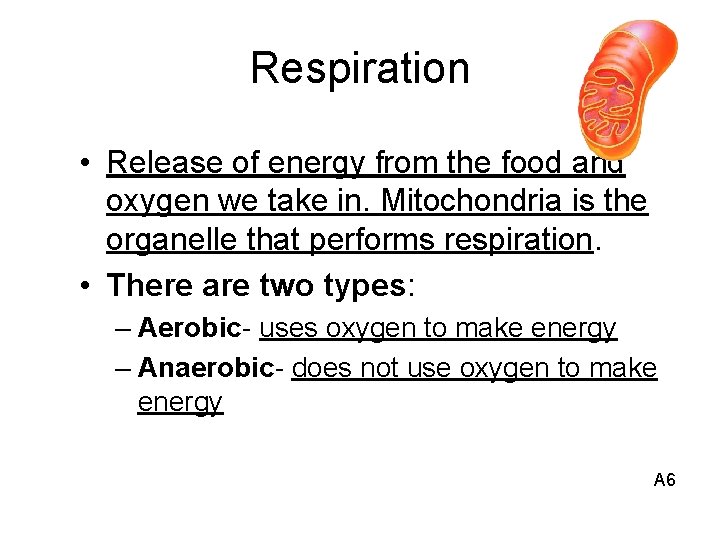 Respiration

• Release of energy from the food and oxygen we take in. Mitochondria is the organelle that performs respiration.

• There are two types:

– Aerobic- uses oxygen to make energy

– Anaerobic- does not use oxygen to make energy

A6